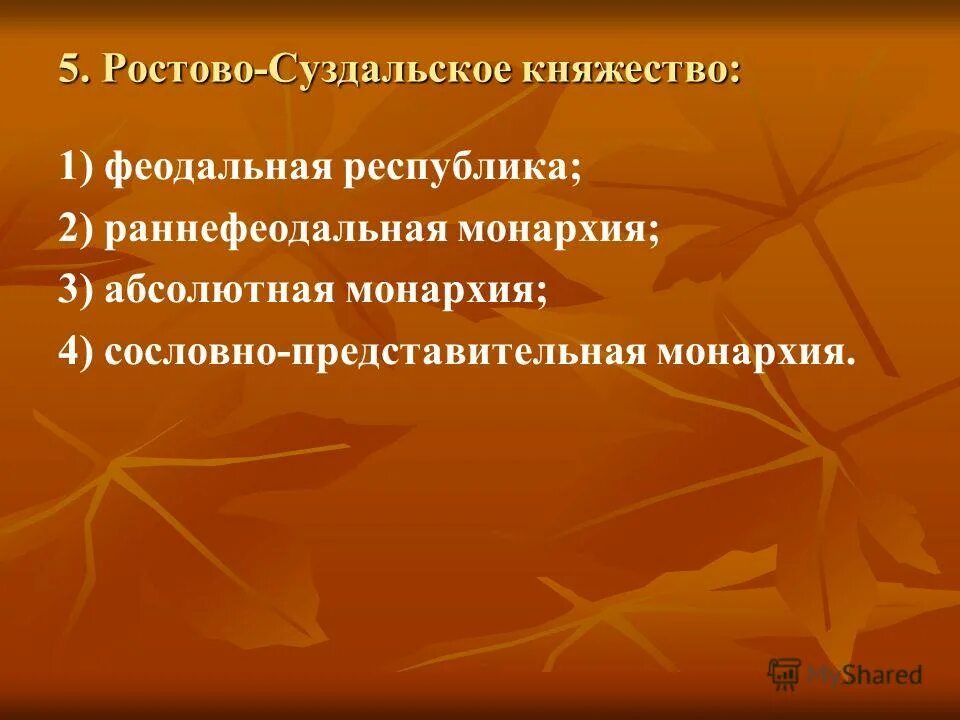 5. Ростово-Суздальское княжество:

1) феодальная республика;

2) раннефеодальная монархия;

3) абсолютная монархия;

4) сословно-представительная монархия.

MyShared